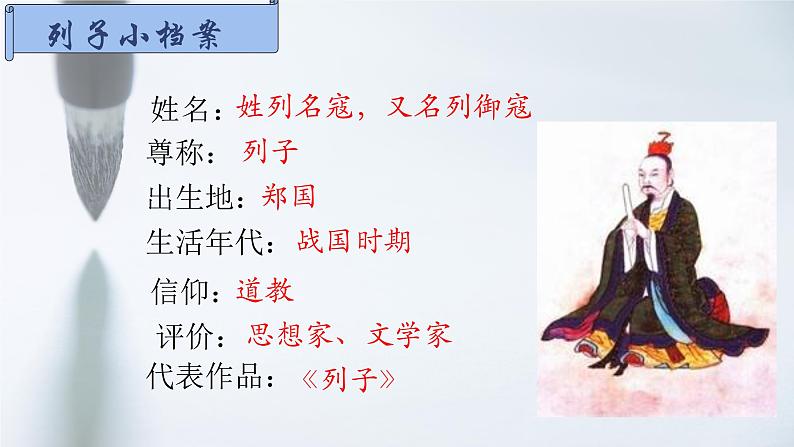 列子小档案

姓名：姓列名寇，又名列御寇

尊称：列子

出生地：郑国

生活年代：战国时期

信仰：道教

评价：思想家、文学家

代表作品：《列子》